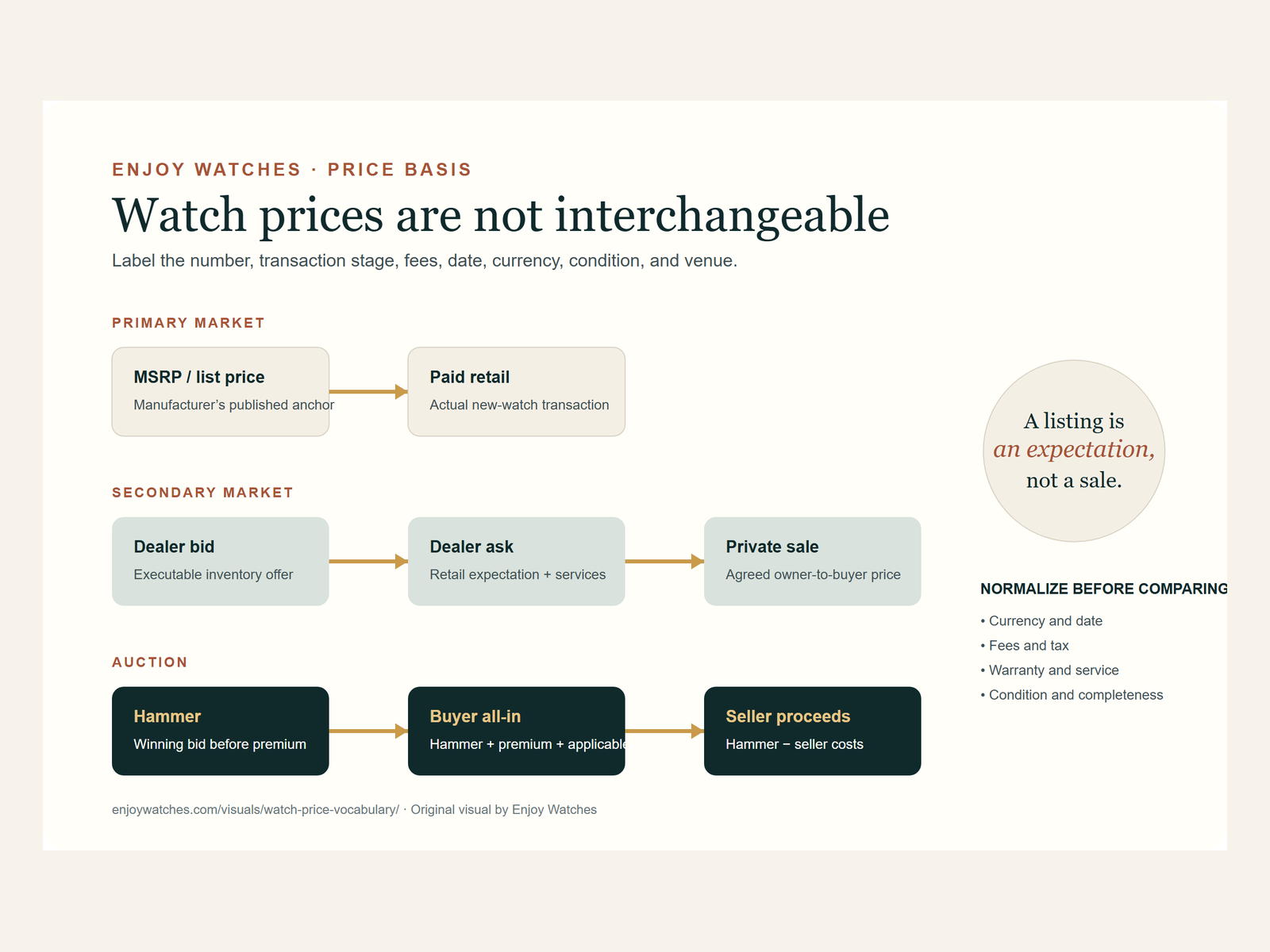 ENJOY WATCHES · PRICE BASIS

Watch prices are not interchangeable

Label the number, transaction stage, fees, date, currency, condition, and venue.

PRIMARY MARKET

MSRP / list price
Manufacturer's published anchor

Paid retail
Actual new-watch transaction

SECONDARY MARKET

Dealer bid
Executable inventory offer

Dealer ask
Retail expectation + services

Private sale
Agreed owner-to-buyer price

AUCTION

Hammer
Winning bid before premium

Buyer all-in
Hammer + premium + applicable

Seller proceeds
Hammer − seller costs

A listing is an expectation, not a sale.

NORMALIZE BEFORE COMPARING
• Currency and date
• Fees and tax
• Warranty and service
• Condition and completeness

enjoywatches.com/visuals/watch-price-vocabulary/ · Original visual by Enjoy Watches